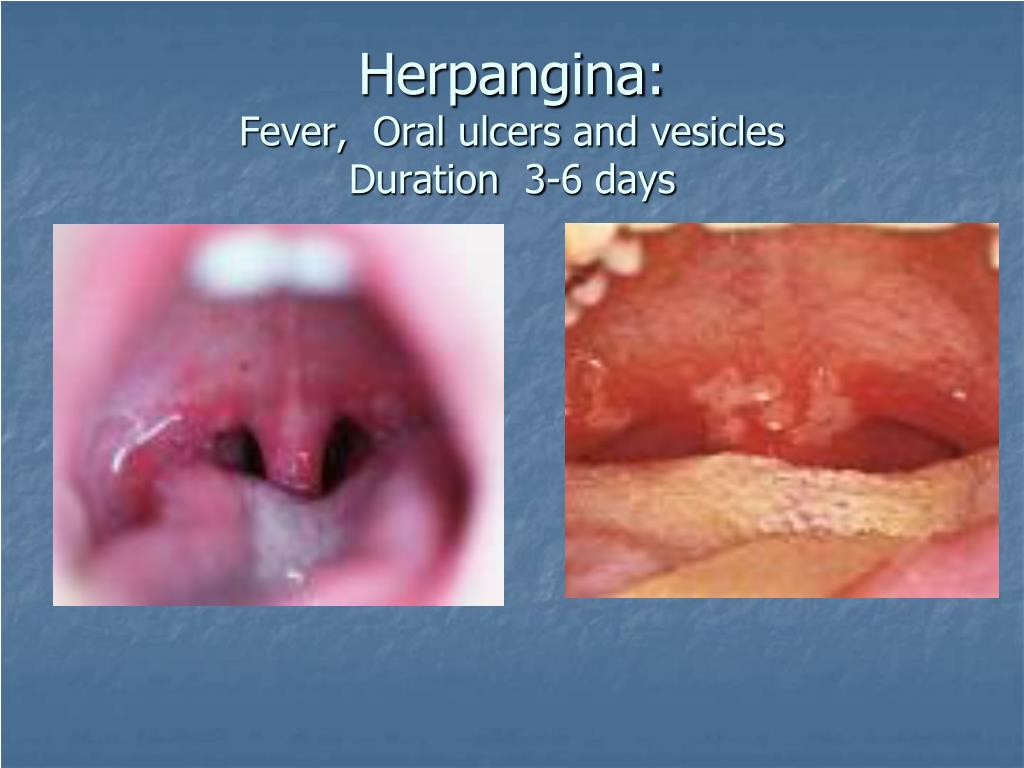 Herpangina:
Fever, Oral ulcers and vesicles
Duration 3-6 days